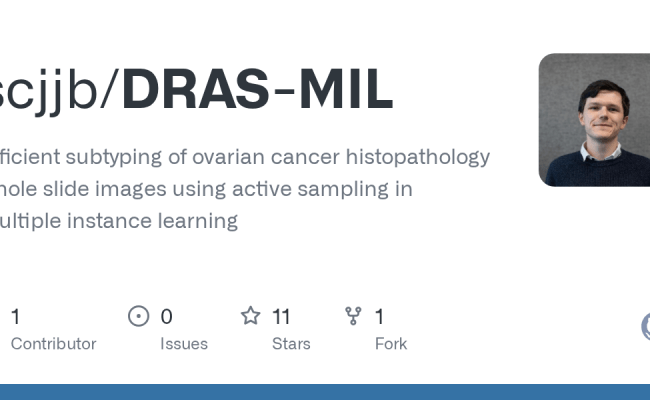 scjjb/DRAS-MIL

ficient subtyping of ovarian cancer histopathology hole slide images using active sampling in ultiple instance learning

1 Contributor
0 Issues
11 Stars
1 Fork